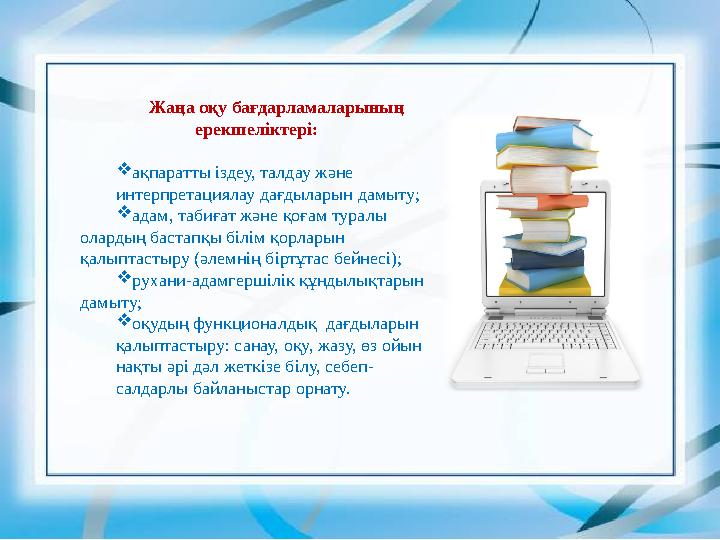 Жаңа оқу бағдарламаларының ерекшеліктері:

❖ақпаратты іздеу, талдау және интерпретациялау дағдыларын дамыту;
❖адам, табиғат және қоғам туралы олардың бастапқы білім қорларын қалыптастыру (әлемнің біртұтас бейнесі);
❖рухани-адамгершілік құндылықтарын дамыту;
❖оқудың функционалдық дағдыларын қалыптастыру: санау, оқу, жазу, өз ойын нақты әрі дәл жеткізе білу, себеп-салдарлы байланыстар орнату.